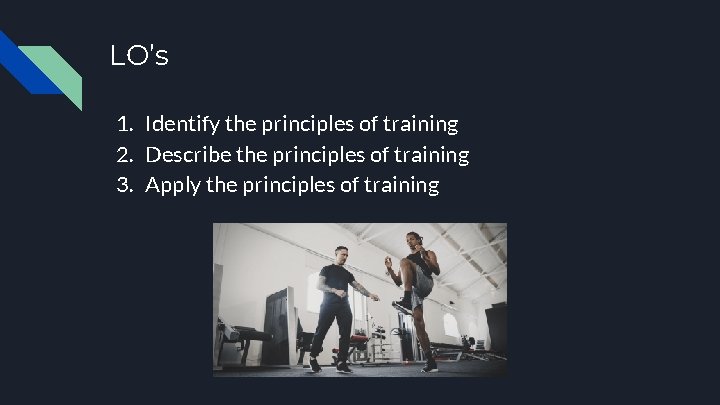 LO's

1. Identify the principles of training
2. Describe the principles of training
3. Apply the principles of training